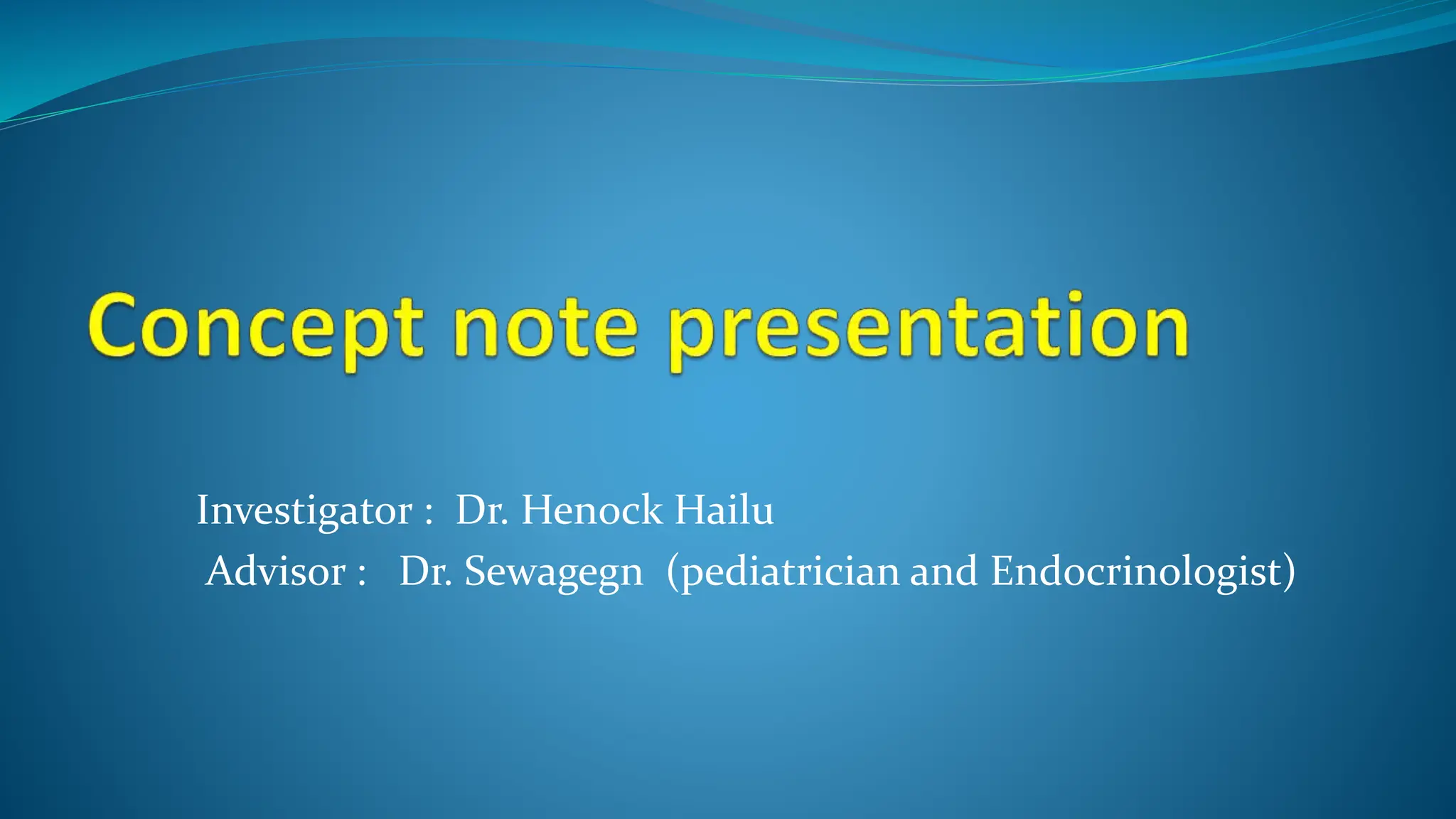 Concept note presentation

Investigator : Dr. Henock Hailu
Advisor : Dr. Sewagegn (pediatrician and Endocrinologist)